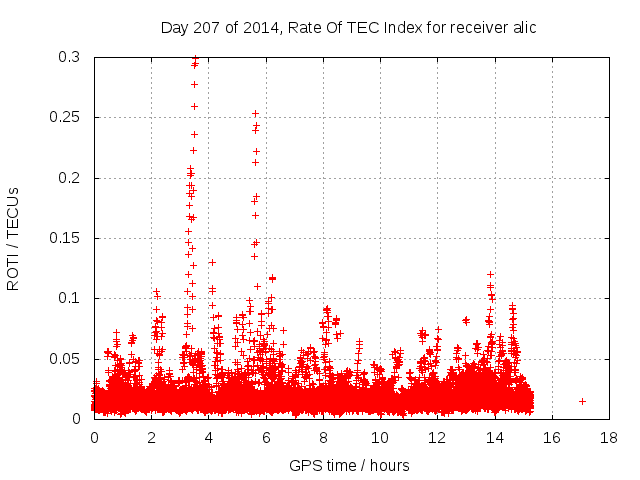 Day 207 of 2014, Rate Of TEC Index for receiver alic

ROTI / TECUs

0.3
0.25
0.2
0.15
0.1
0.05
0

0
2
4
6
8
10
12
14
16
18

GPS time / hours